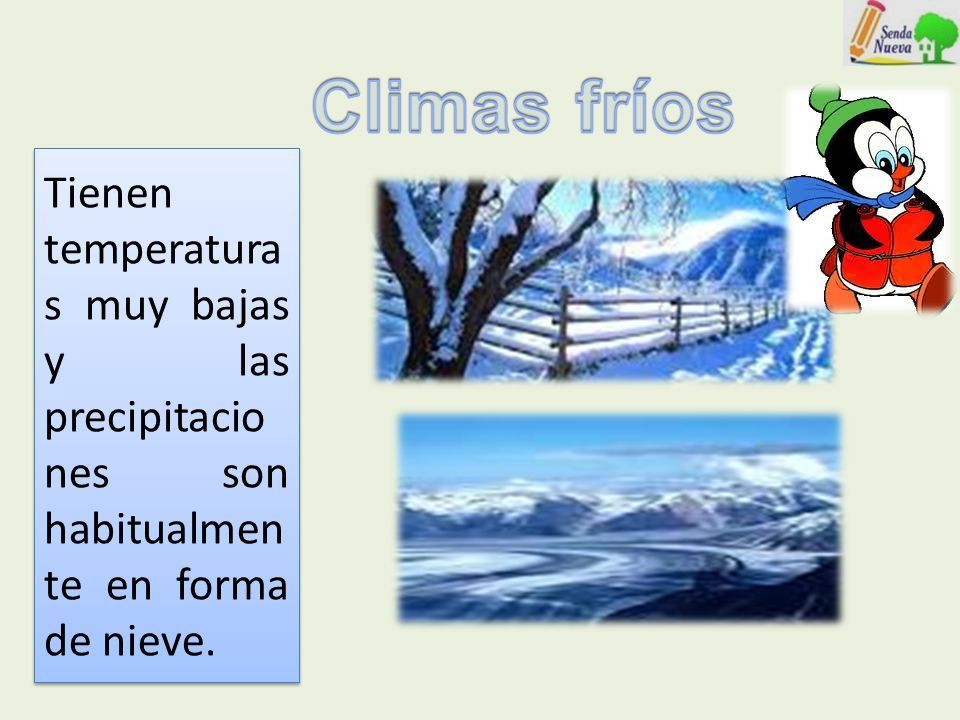 Senda Nueva

Climas fríos

Tienen temperaturas muy bajas y las precipitaciones son habitualmente en forma de nieve.